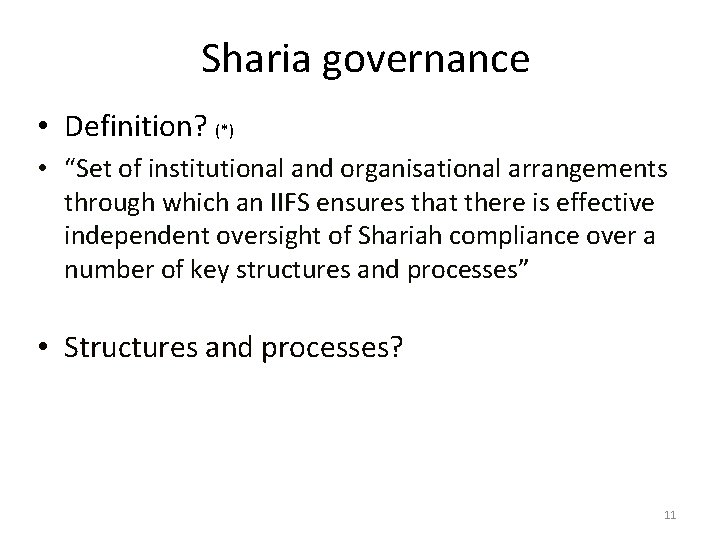 Sharia governance

• Definition? (*)

• “Set of institutional and organisational arrangements through which an IIFS ensures that there is effective independent oversight of Shariah compliance over a number of key structures and processes”

• Structures and processes?

11